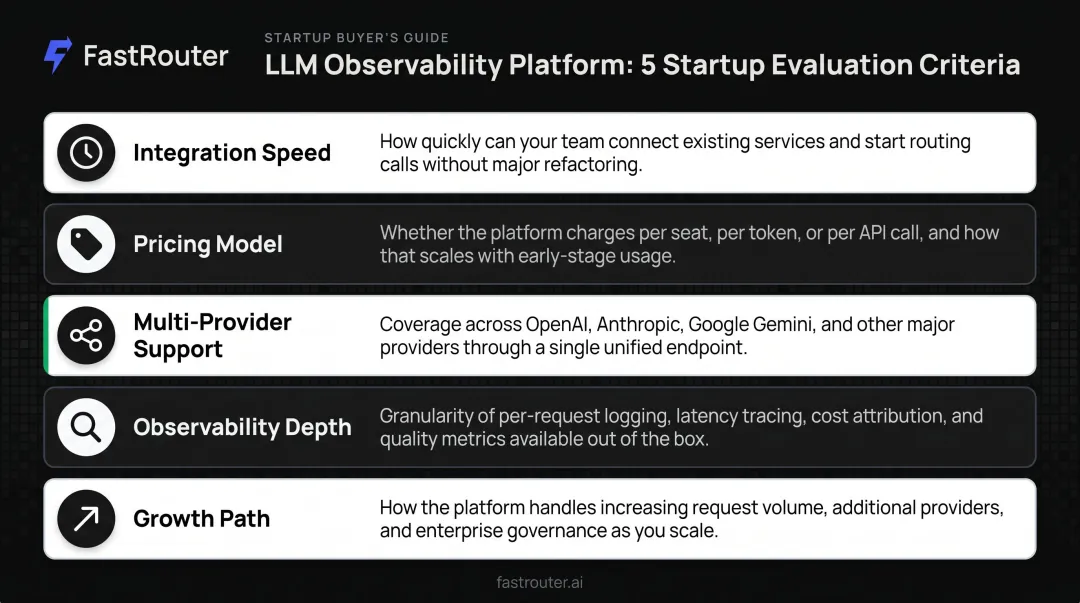 FastRouter

STARTUP BUYER'S GUIDE

LLM Observability Platform: 5 Startup Evaluation Criteria

Integration Speed

How quickly can your team connect existing services and start routing calls without major refactoring.

Pricing Model

Whether the platform charges per seat, per token, or per API call, and how that scales with early-stage usage.

Multi-Provider Support

Coverage across OpenAI, Anthropic, Google Gemini, and other major providers through a single unified endpoint.

Observability Depth

Granularity of per-request logging, latency tracing, cost attribution, and quality metrics available out of the box.

Growth Path

How the platform handles increasing request volume, additional providers, and enterprise governance as you scale.

fastrouter.ai